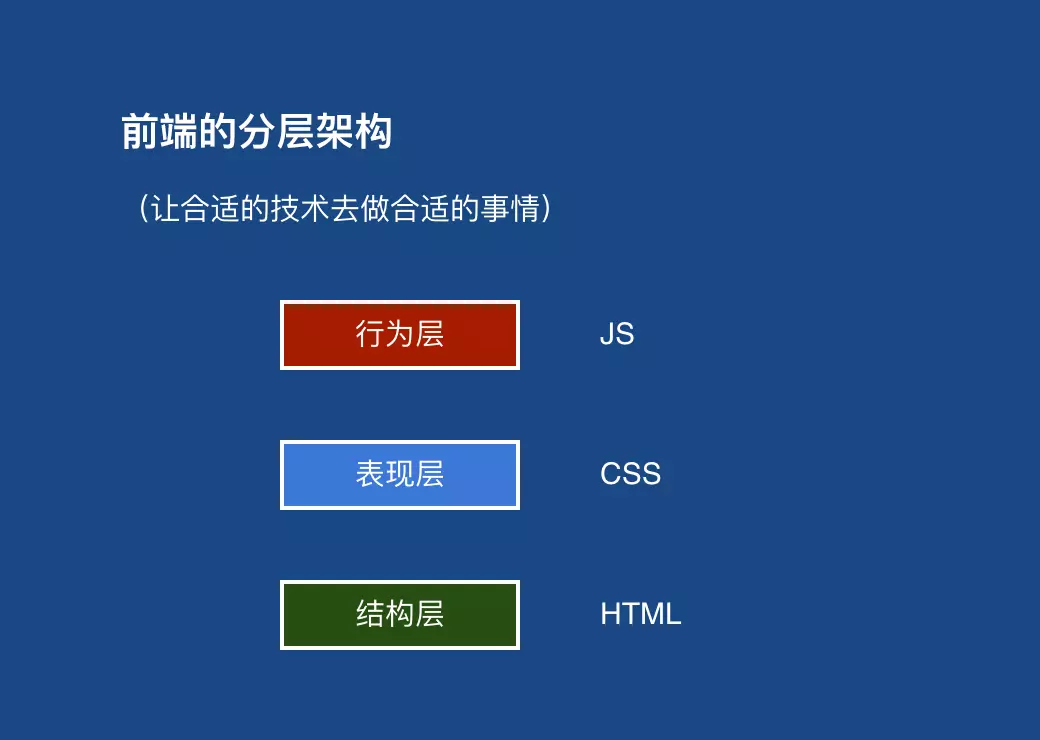 前端的分层架构

（让合适的技术去做合适的事情）

行为层 JS

表现层 CSS

结构层 HTML